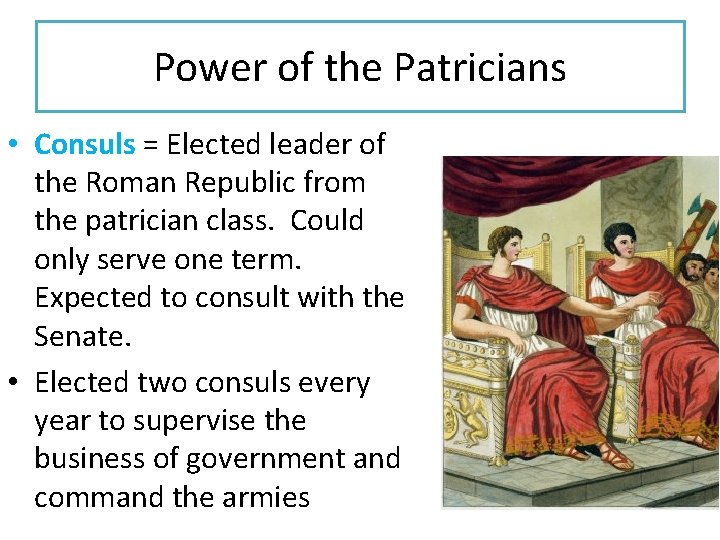 Power of the Patricians

• Consuls = Elected leader of the Roman Republic from the patrician class. Could only serve one term. Expected to consult with the Senate.

• Elected two consuls every year to supervise the business of government and command the armies